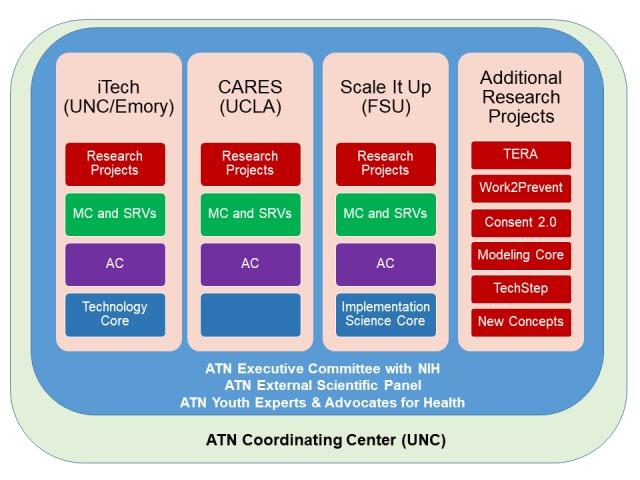 iTech
(UNC/Emory)

Research Projects

MC and SRVs

AC

Technology Core

CARES
(UCLA)

Research Projects

MC and SRVs

AC

Scale It Up
(FSU)

Research Projects

MC and SRVs

AC

Implementation Science Core

Additional Research Projects

TERA

Work2Prevent

Consent 2.0

Modeling Core

TechStep

New Concepts

ATN Executive Committee with NIH
ATN External Scientific Panel
ATN Youth Experts & Advocates for Health

ATN Coordinating Center (UNC)